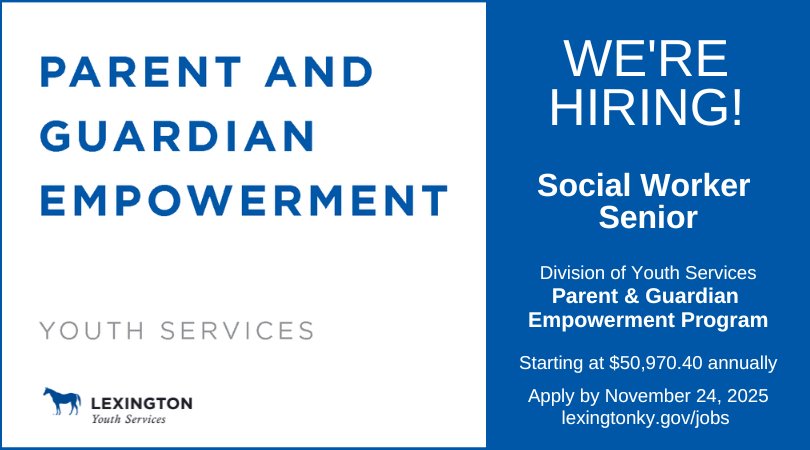 PARENT AND GUARDIAN EMPOWERMENT

YOUTH SERVICES

LEXINGTON
Youth Services

WE'RE HIRING!

Social Worker Senior

Division of Youth Services
Parent & Guardian Empowerment Program

Starting at $50,970.40 annually

Apply by November 24, 2025
lexingtonky.gov/jobs